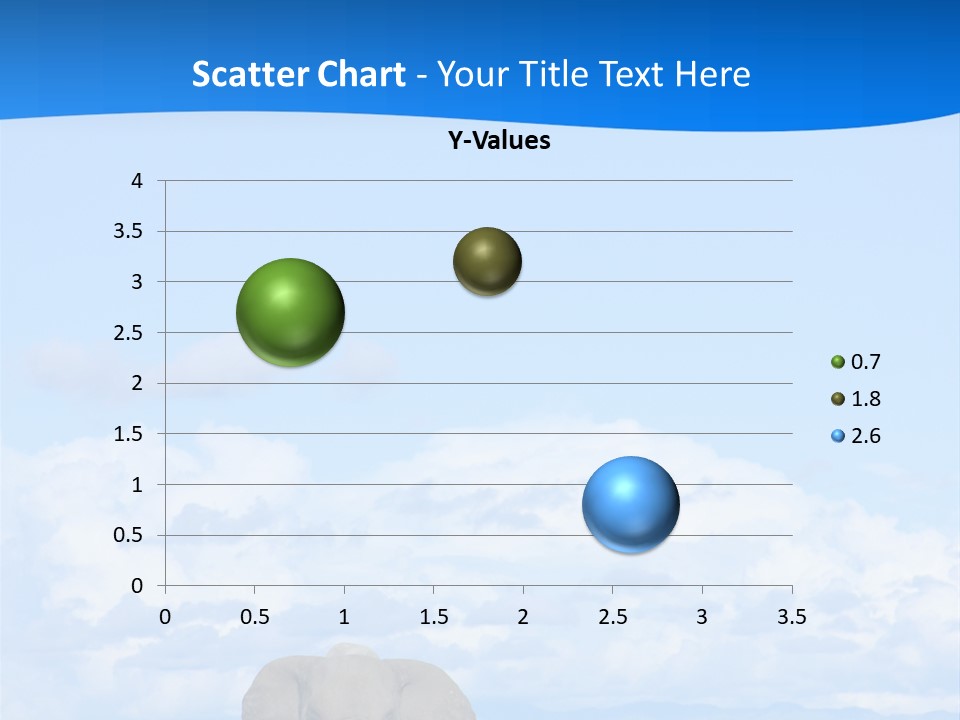 Scatter Chart - Your Title Text Here

Y-Values

4
3.5
3
2.5
2
1.5
1
0.5
0

0 0.5 1 1.5 2 2.5 3 3.5

0.7
1.8
2.6